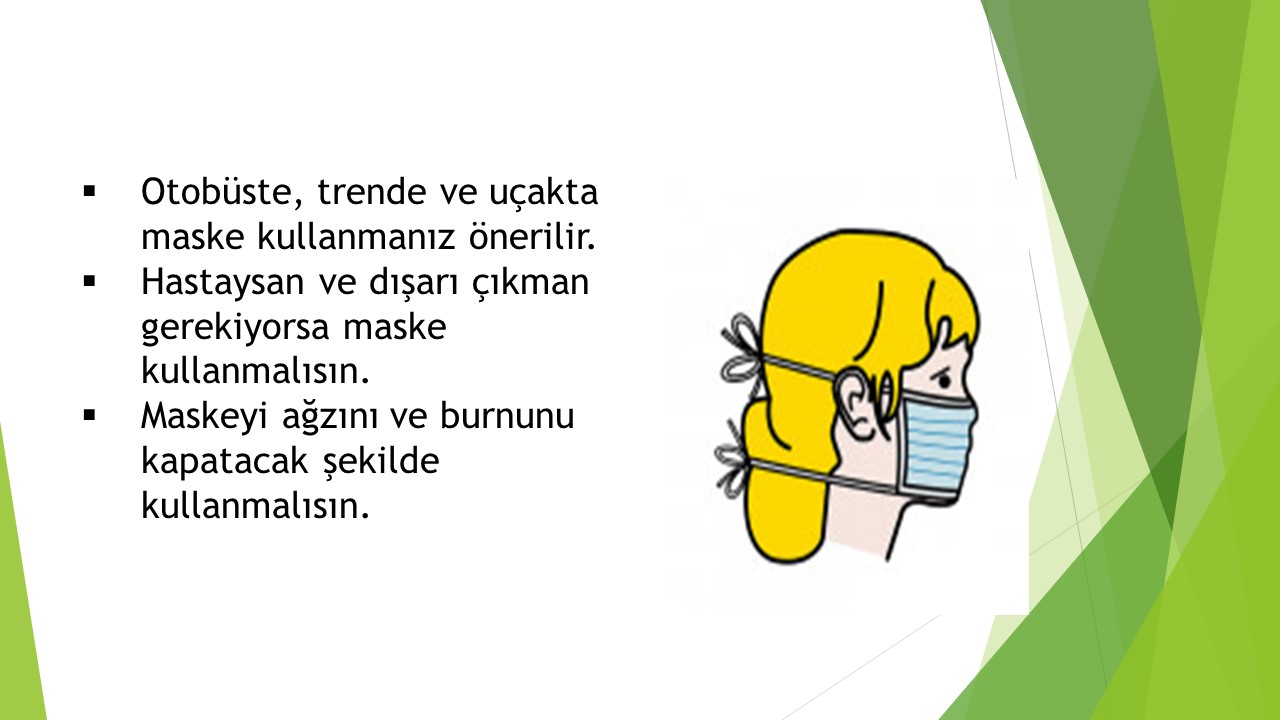 ▪ Otobüste, trende ve uçakta maske kullanmanız önerilir.
▪ Hastaysan ve dışarı çıkman gerekiyorsa maske kullanmalısın.
▪ Maskeyi ağzını ve burnunu kapatacak şekilde kullanmalısın.